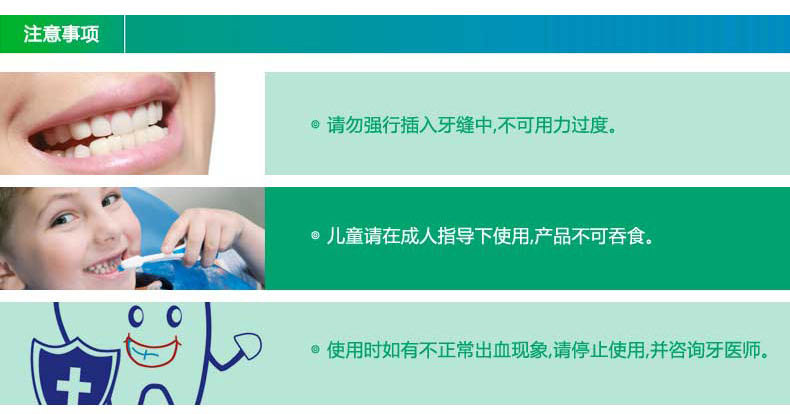 注意事项

◎ 请勿强行插入牙缝中,不可用力过度。

◎ 儿童请在成人指导下使用,产品不可吞食。

◎ 使用时如有不正常出血现象,请停止使用,并咨询牙医师。